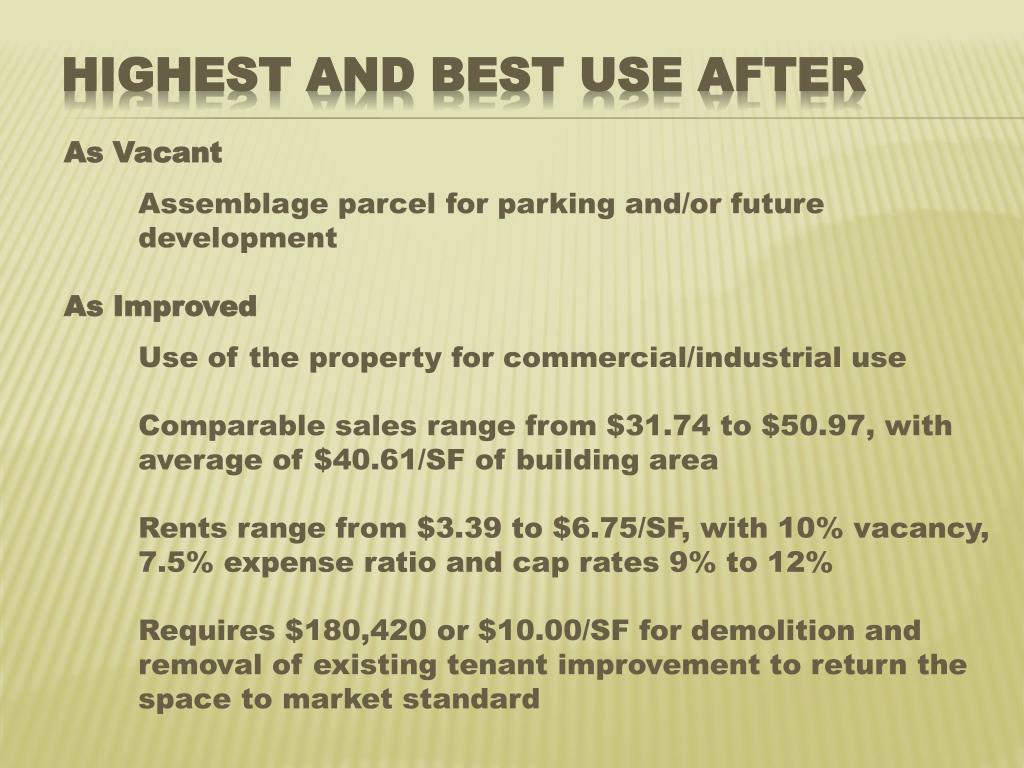 HIGHEST AND BEST USE AFTER

As Vacant

Assemblage parcel for parking and/or future development

As Improved

Use of the property for commercial/industrial use

Comparable sales range from \$31.74 to \$50.97, with average of \$40.61/SF of building area

Rents range from \$3.39 to \$6.75/SF, with 10% vacancy, 7.5% expense ratio and cap rates 9% to 12%

Requires \$180,420 or \$10.00/SF for demolition and removal of existing tenant improvement to return the space to market standard